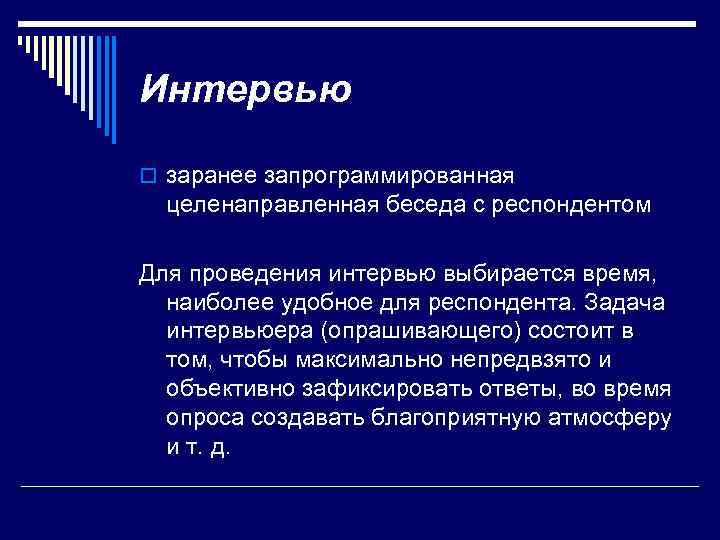 Интервью

заранее запрограммированная целенаправленная беседа с респондентом

Для проведения интервью выбирается время, наиболее удобное для респондента. Задача интервьюера (опрашивающего) состоит в том, чтобы максимально непредвзято и объективно зафиксировать ответы, во время опроса создавать благоприятную атмосферу и т. д.